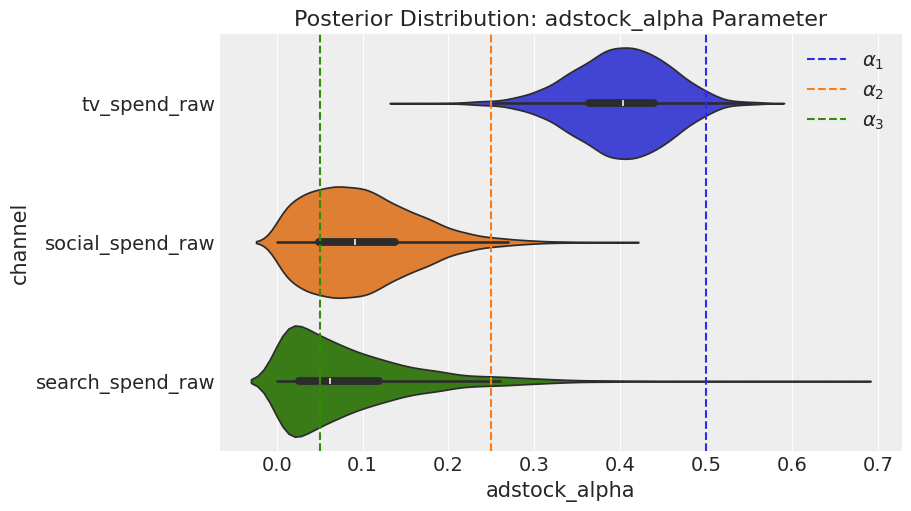 Posterior Distribution: adstock_alpha Parameter

$\alpha_1$
$\alpha_2$
$\alpha_3$

channel

tv_spend_raw
social_spend_raw
search_spend_raw

0.0 0.1 0.2 0.3 0.4 0.5 0.6 0.7

adstock_alpha